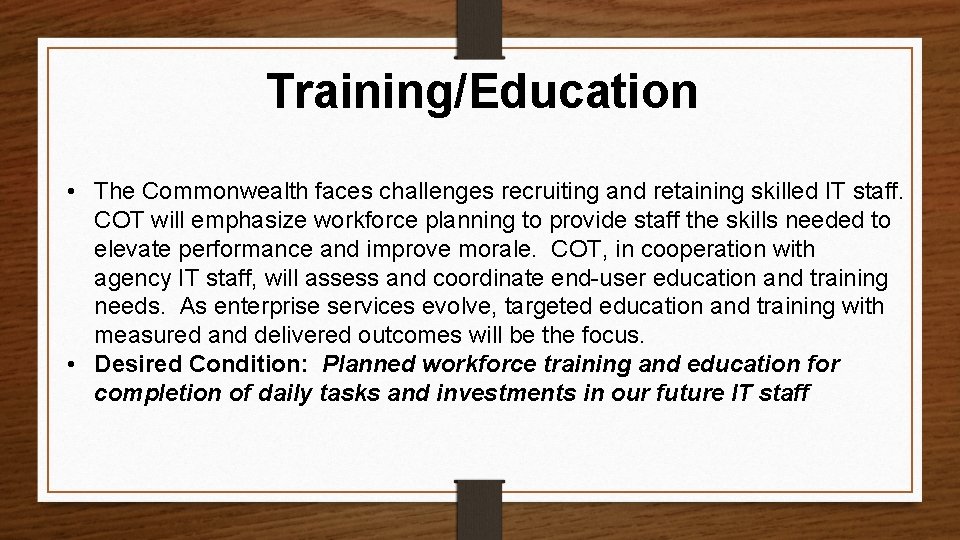 Training/Education

• The Commonwealth faces challenges recruiting and retaining skilled IT staff. COT will emphasize workforce planning to provide staff the skills needed to elevate performance and improve morale. COT, in cooperation with agency IT staff, will assess and coordinate end-user education and training needs. As enterprise services evolve, targeted education and training with measured and delivered outcomes will be the focus.
• Desired Condition: Planned workforce training and education for completion of daily tasks and investments in our future IT staff